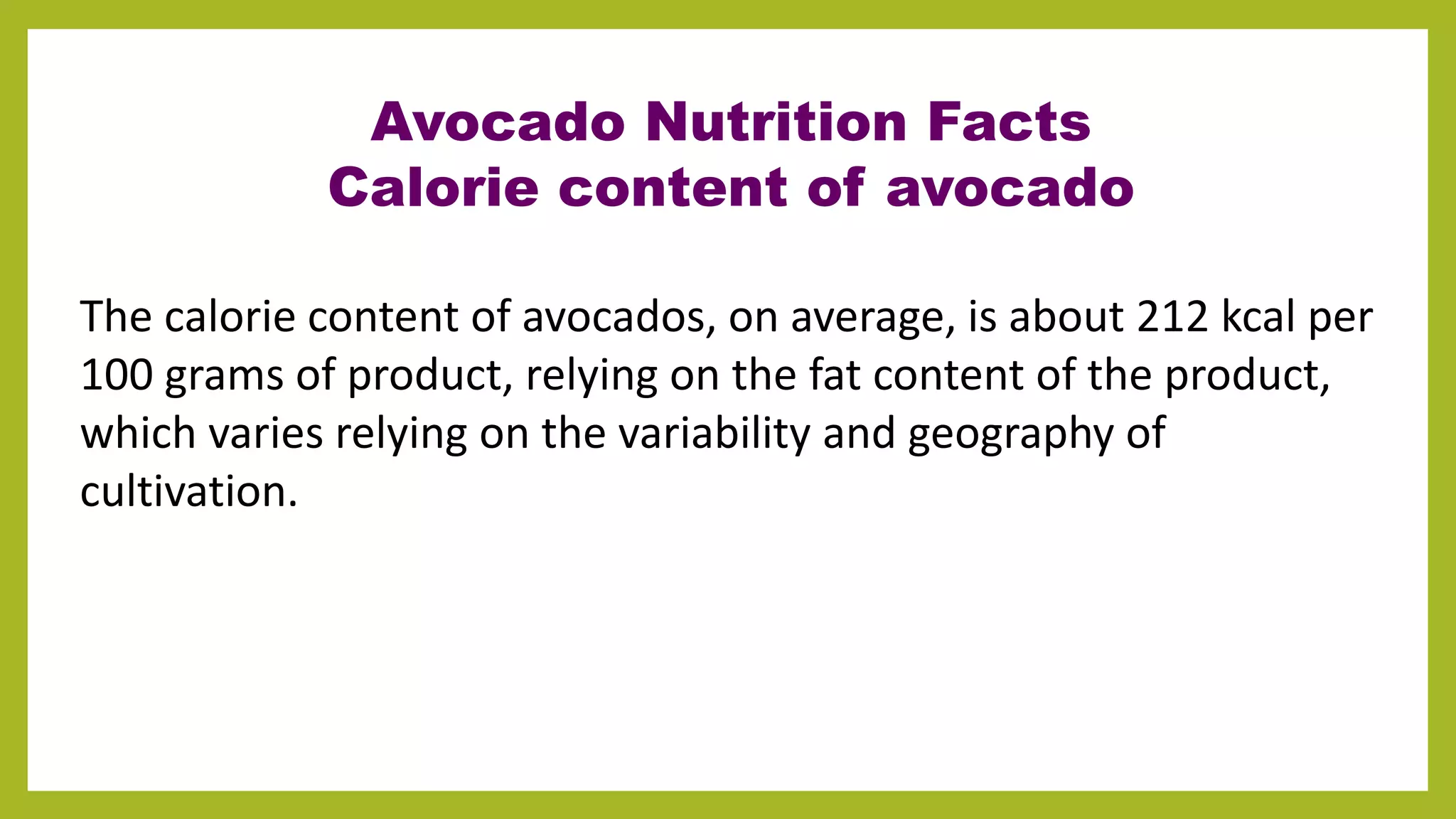 Avocado Nutrition Facts
Calorie content of avocado

The calorie content of avocados, on average, is about 212 kcal per 100 grams of product, relying on the fat content of the product, which varies relying on the variability and geography of cultivation.